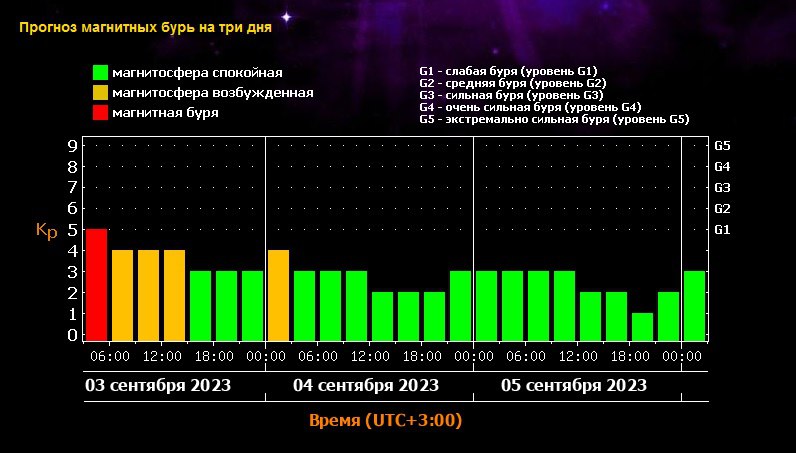 Прогноз магнитных бурь на три дня

магнитосфера спокойная
магнитосфера возбужденная
магнитная буря

G1 - слабая буря (уровень G1)
G2 - средняя буря (уровень G2)
G3 - сильная буря (уровень G3)
G4 - очень сильная буря (уровень G4)
G5 - экстремально сильная буря (уровень G5)

Kp

9
8
7
6
5
4
3
2
1
0

G5
G4
G3
G2
G1

06:00 12:00 18:00 00:00 06:00 12:00 18:00 00:00 06:00 12:00 18:00 00:00

03 сентября 2023
04 сентября 2023
05 сентября 2023

Время (UTC+3:00)